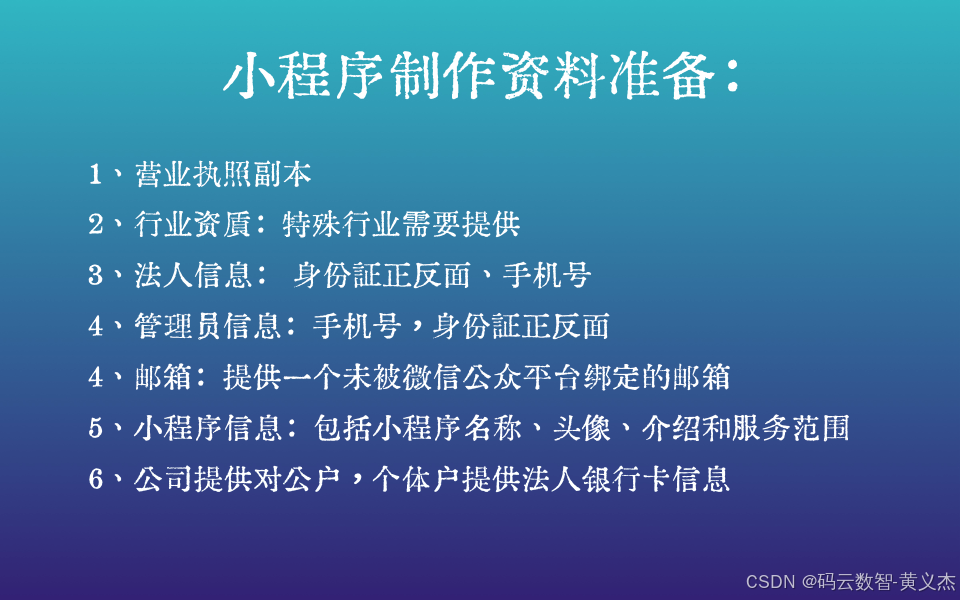 小程序制作资料准备：

1、营业执照副本

2、行业资质：特殊行业需要提供

3、法人信息： 身份証正反面、手机号

4、管理员信息：手机号，身份証正反面

4、邮箱：提供一个未被微信公众平台绑定的邮箱

5、小程序信息：包括小程序名称、头像、介绍和服务范围

6、公司提供对公户，个体户提供法人银行卡信息

CSDN @码云数智-黄义杰